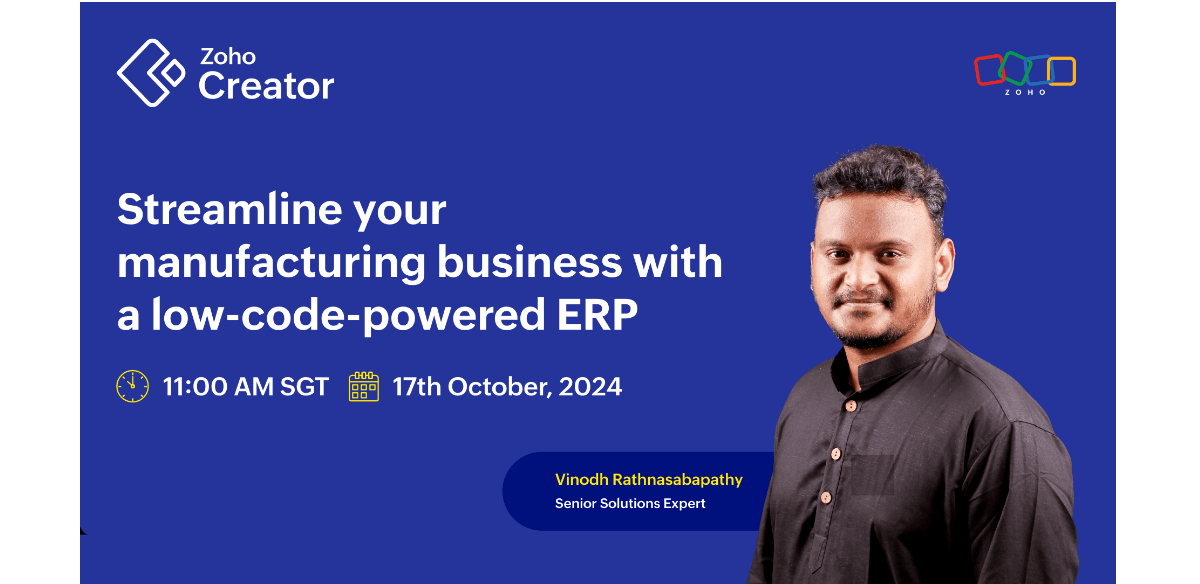 Zoho Creator

ZOHO

Streamline your manufacturing business with a low-code-powered ERP

11:00 AM SGT 17th October, 2024

Vinodh Rathnasabapathy
Senior Solutions Expert